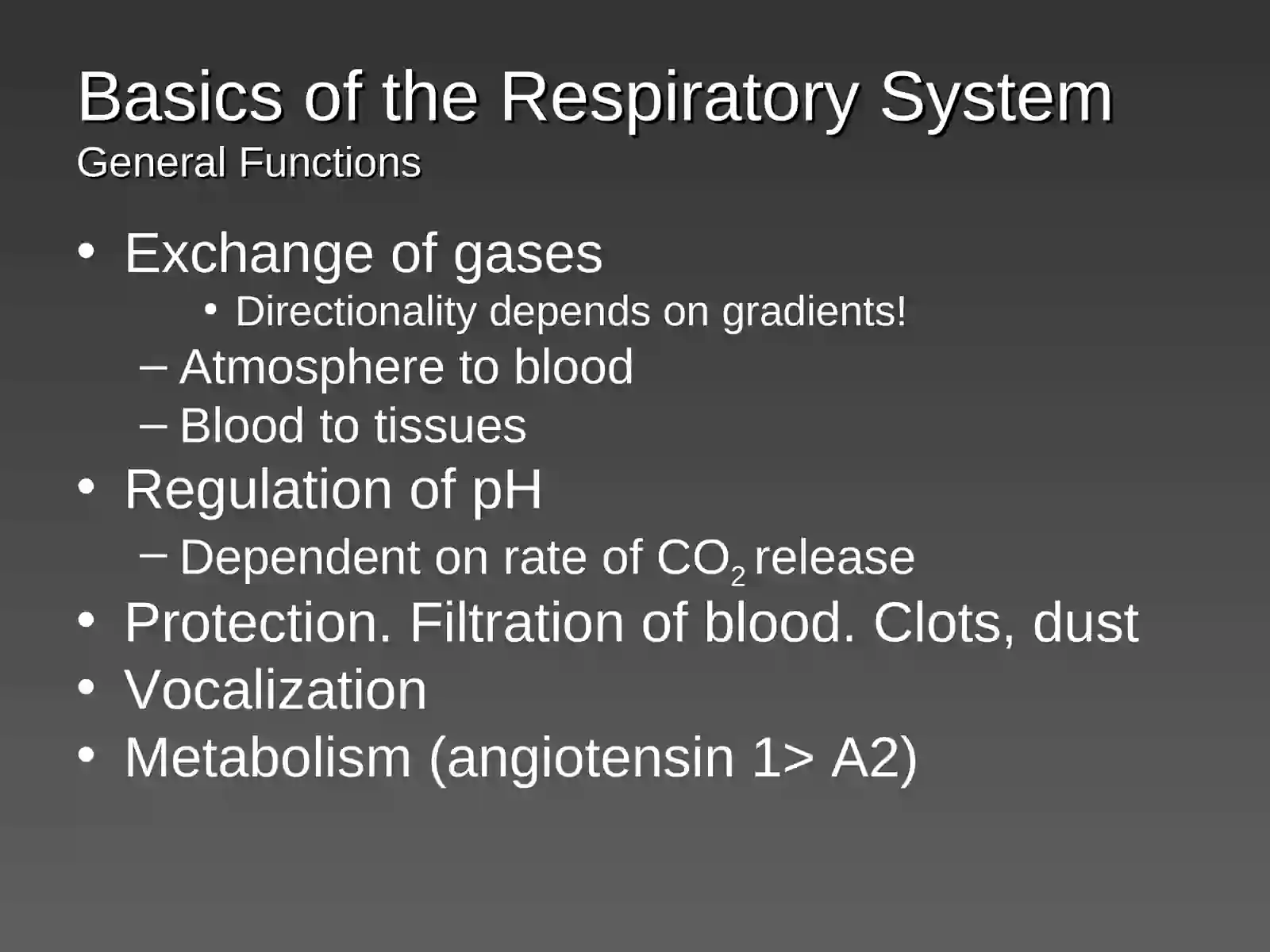 Basics of the Respiratory System
General Functions

• Exchange of gases
• Directionality depends on gradients!
– Atmosphere to blood
– Blood to tissues
• Regulation of pH
– Dependent on rate of $CO_2$ release
• Protection. Filtration of blood. Clots, dust
• Vocalization
• Metabolism (angiotensin 1> A2)